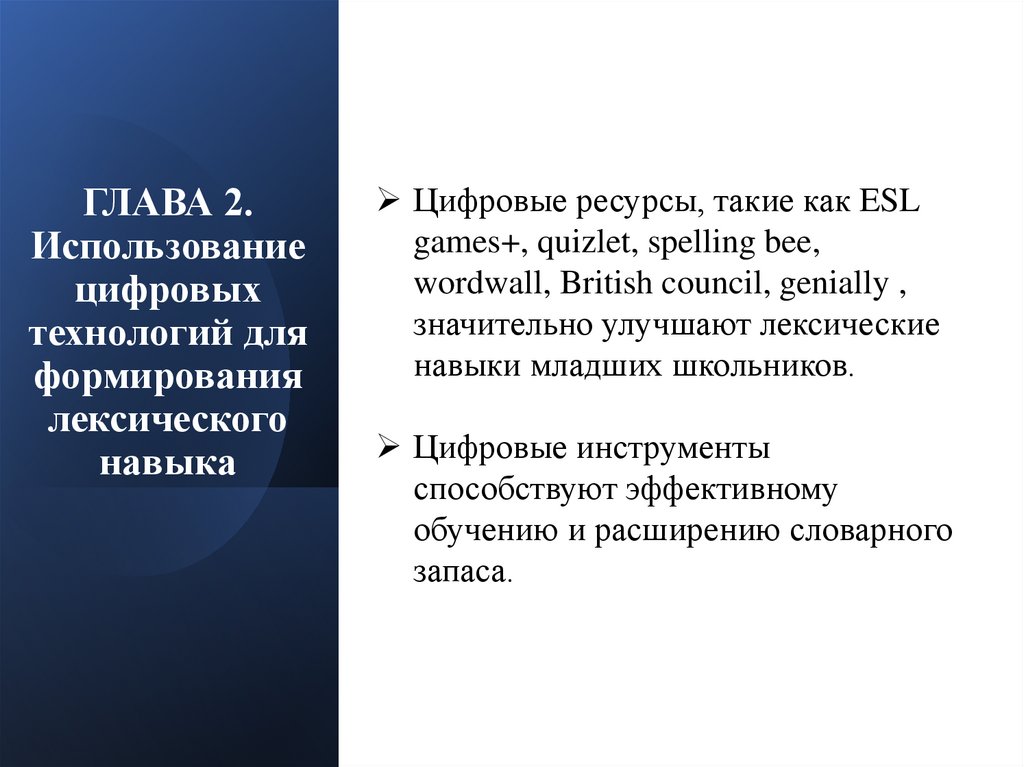 ГЛАВА 2. Использование цифровых технологий для формирования лексического навыка

➢ Цифровые ресурсы, такие как ESL games+, quizlet, spelling bee, wordwall, British council, genially , значительно улучшают лексические навыки младших школьников.

➢ Цифровые инструменты способствуют эффективному обучению и расширению словарного запаса.